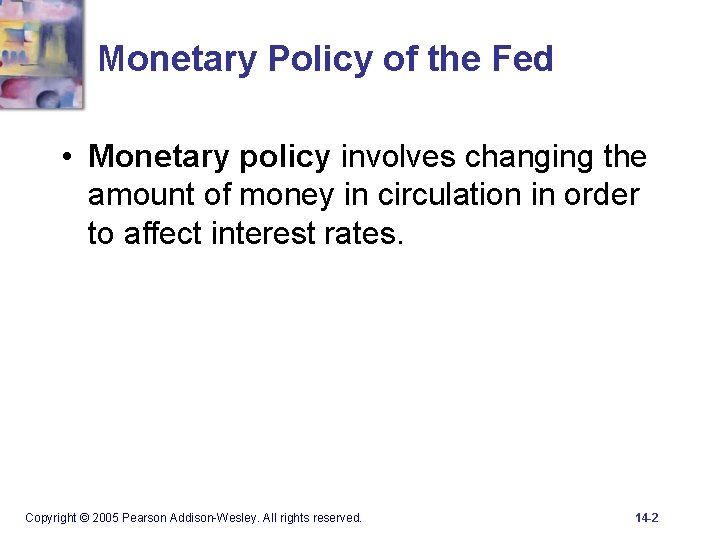 Monetary Policy of the Fed

• Monetary policy involves changing the amount of money in circulation in order to affect interest rates.

Copyright © 2005 Pearson Addison-Wesley. All rights reserved.

14-2